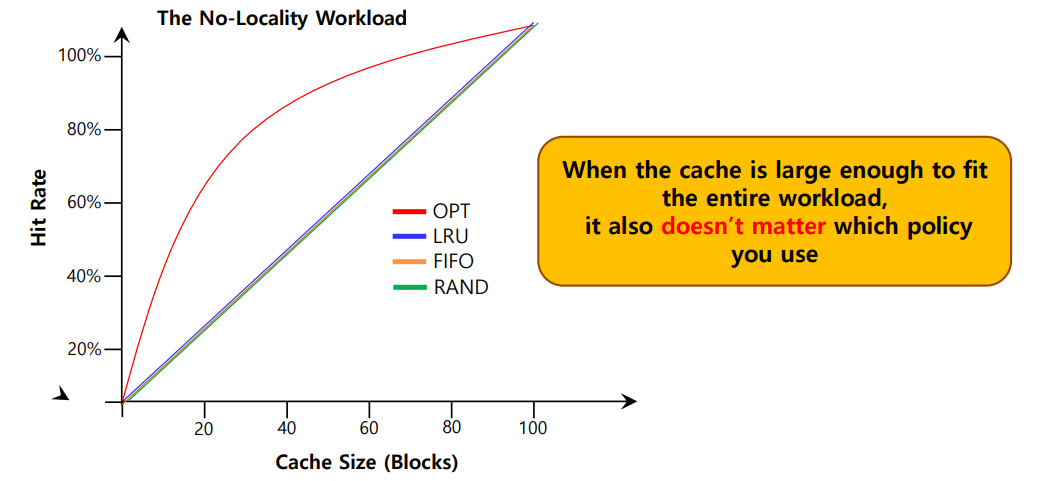 The No-Locality Workload

100%
80%
60%
40%
20%

Hit Rate

OPT
LRU
FIFO
RAND

20
40
60
80
100

Cache Size (Blocks)

When the cache is large enough to fit the entire workload, it also doesn't matter which policy you use